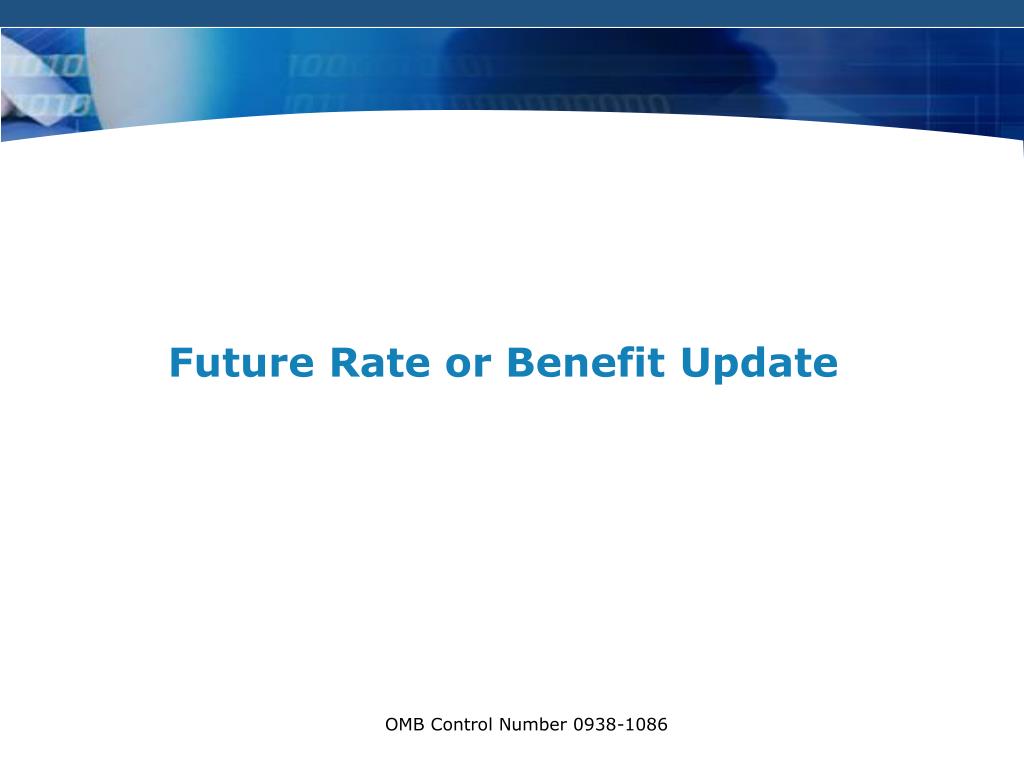 Future Rate or Benefit Update

OMB Control Number 0938-1086